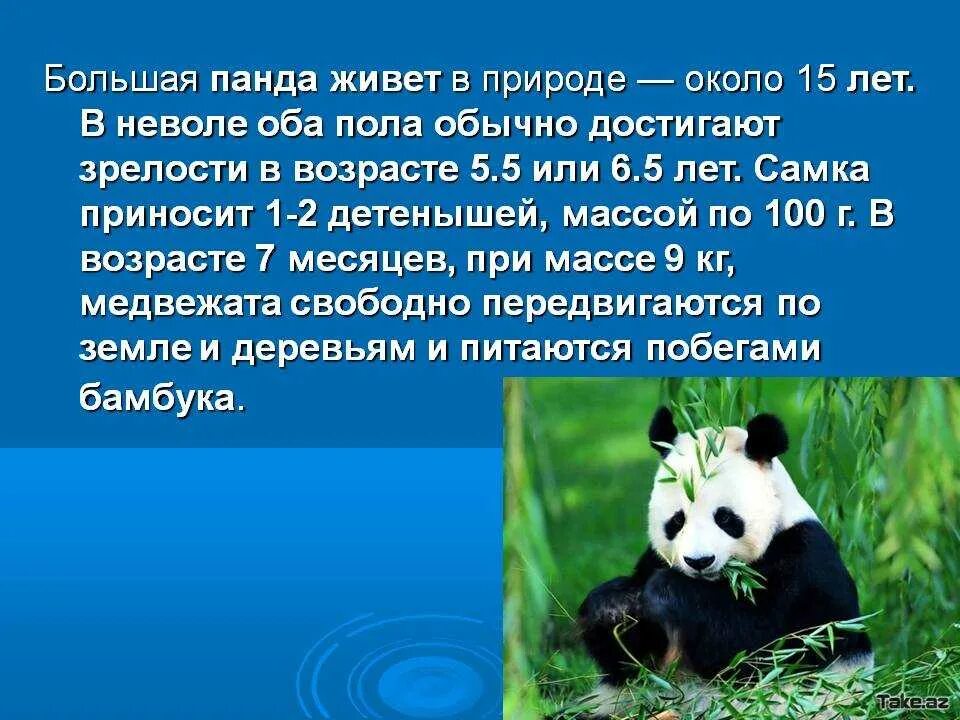 Большая панда живет в природе — около 15 лет. В неволе оба пола обычно достигают зрелости в возрасте 5.5 или 6.5 лет. Самка приносит 1-2 детенышей, массой по 100 г. В возрасте 7 месяцев, при массе 9 кг, медвежата свободно передвигаются по земле и деревьям и питаются побегами бамбука.

Take.az